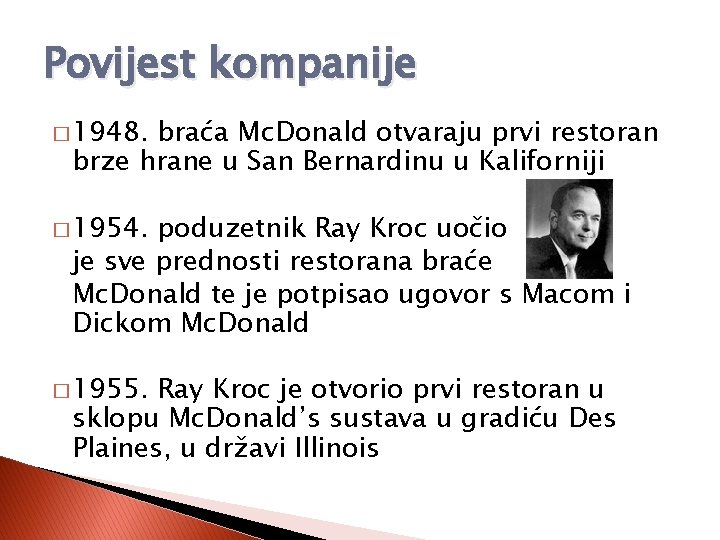 Povijest kompanije

□ 1948. braća McDonald otvaraju prvi restoran brze hrane u San Bernardinu u Kaliforniji

□ 1954. poduzetnik Ray Kroc uočio je sve prednosti restorana braće McDonald te je potpisao ugovor s Macom i Dickom McDonald

□ 1955. Ray Kroc je otvorio prvi restoran u sklopu McDonald's sustava u gradiću Des Plaines, u državi Illinois